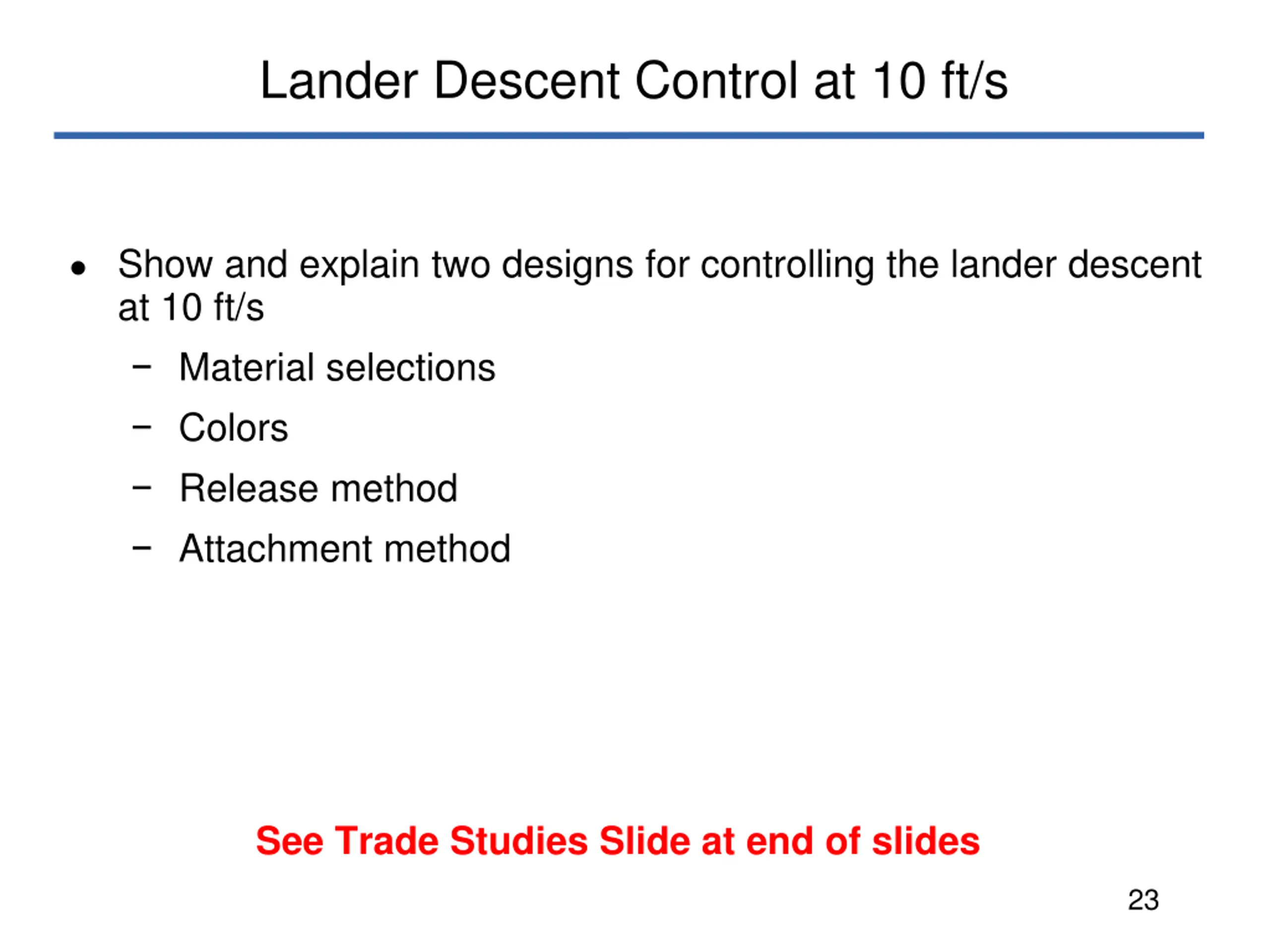 Lander Descent Control at 10 ft/s

• Show and explain two designs for controlling the lander descent at 10 ft/s
  – Material selections
  – Colors
  – Release method
  – Attachment method

See Trade Studies Slide at end of slides

23